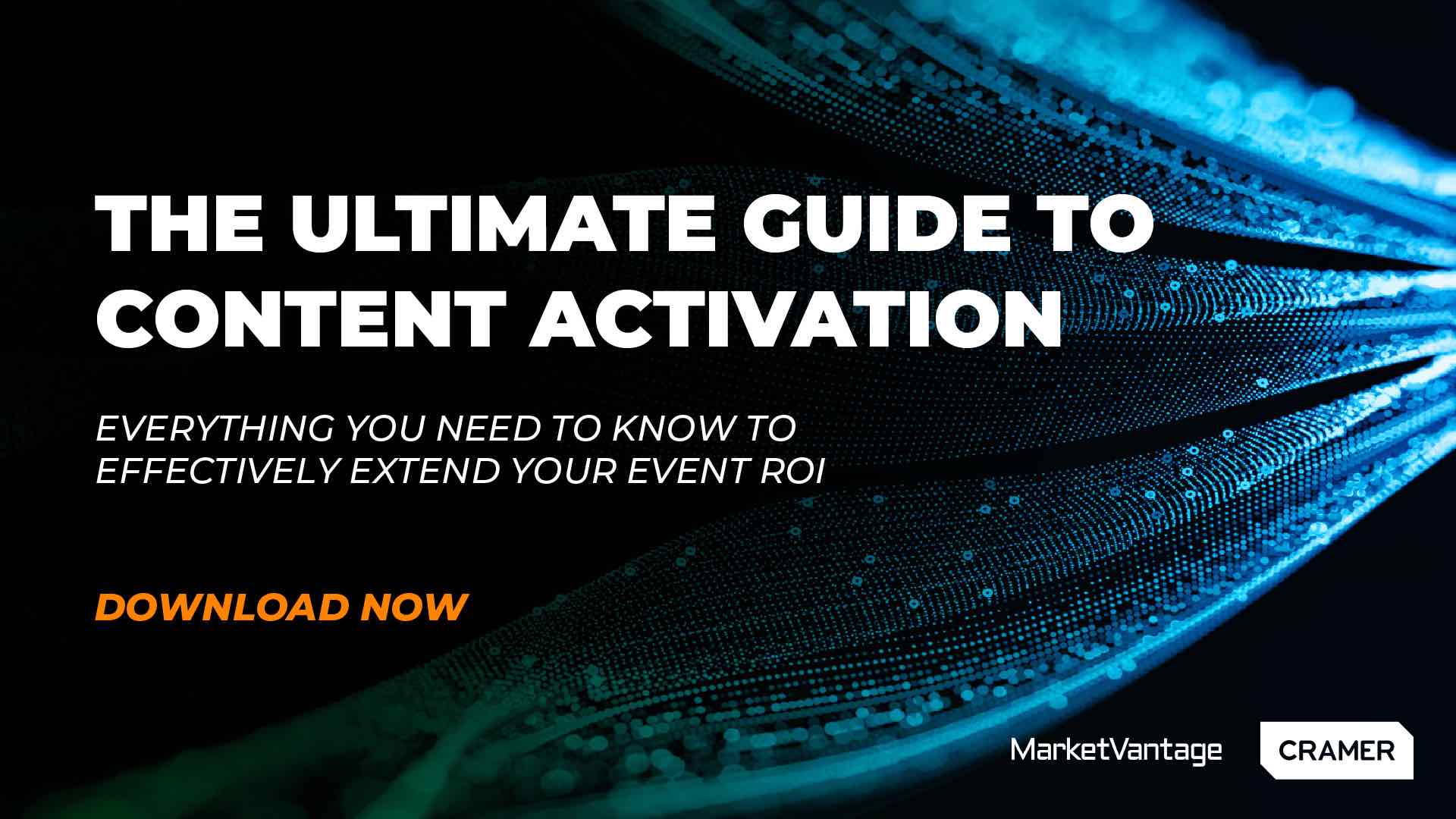 THE ULTIMATE GUIDE TO CONTENT ACTIVATION

EVERYTHING YOU NEED TO KNOW TO EFFECTIVELY EXTEND YOUR EVENT ROI

DOWNLOAD NOW

MarketVantage

CRAMER